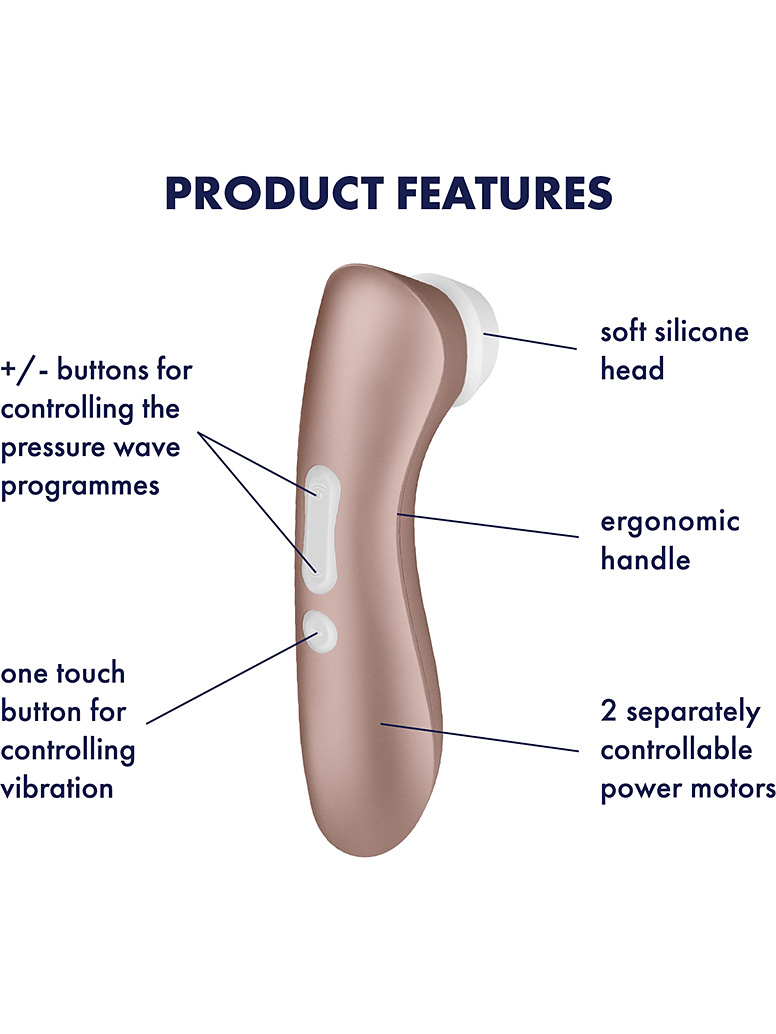 PRODUCT FEATURES

+/- buttons for controlling the pressure wave programmes

one touch button for controlling vibration

soft silicone head

ergonomic handle

2 separately controllable power motors